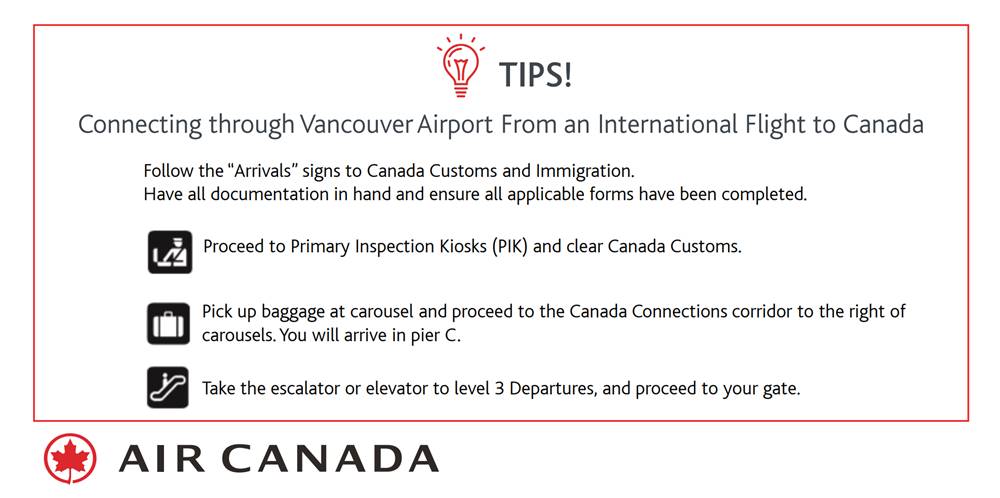 TIPS!

Connecting through Vancouver Airport From an International Flight to Canada

Follow the "Arrivals" signs to Canada Customs and Immigration.
Have all documentation in hand and ensure all applicable forms have been completed.

Proceed to Primary Inspection Kiosks (PIK) and clear Canada Customs.

Pick up baggage at carousel and proceed to the Canada Connections corridor to the right of carousels. You will arrive in pier C.

Take the escalator or elevator to level 3 Departures, and proceed to your gate.

AIR CANADA